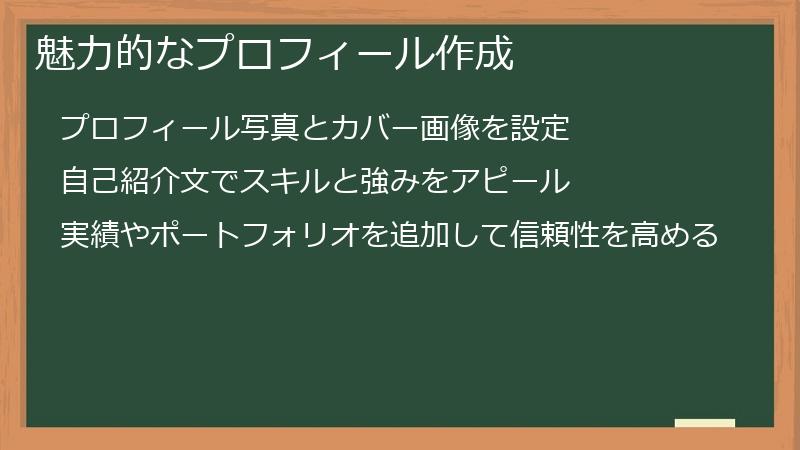 魅力的なプロフィール作成

プロフィール写真とカバー画像を設定

自己紹介文でスキルと強みをアピール

実績やポートフォリオを追加して信頼性を高める